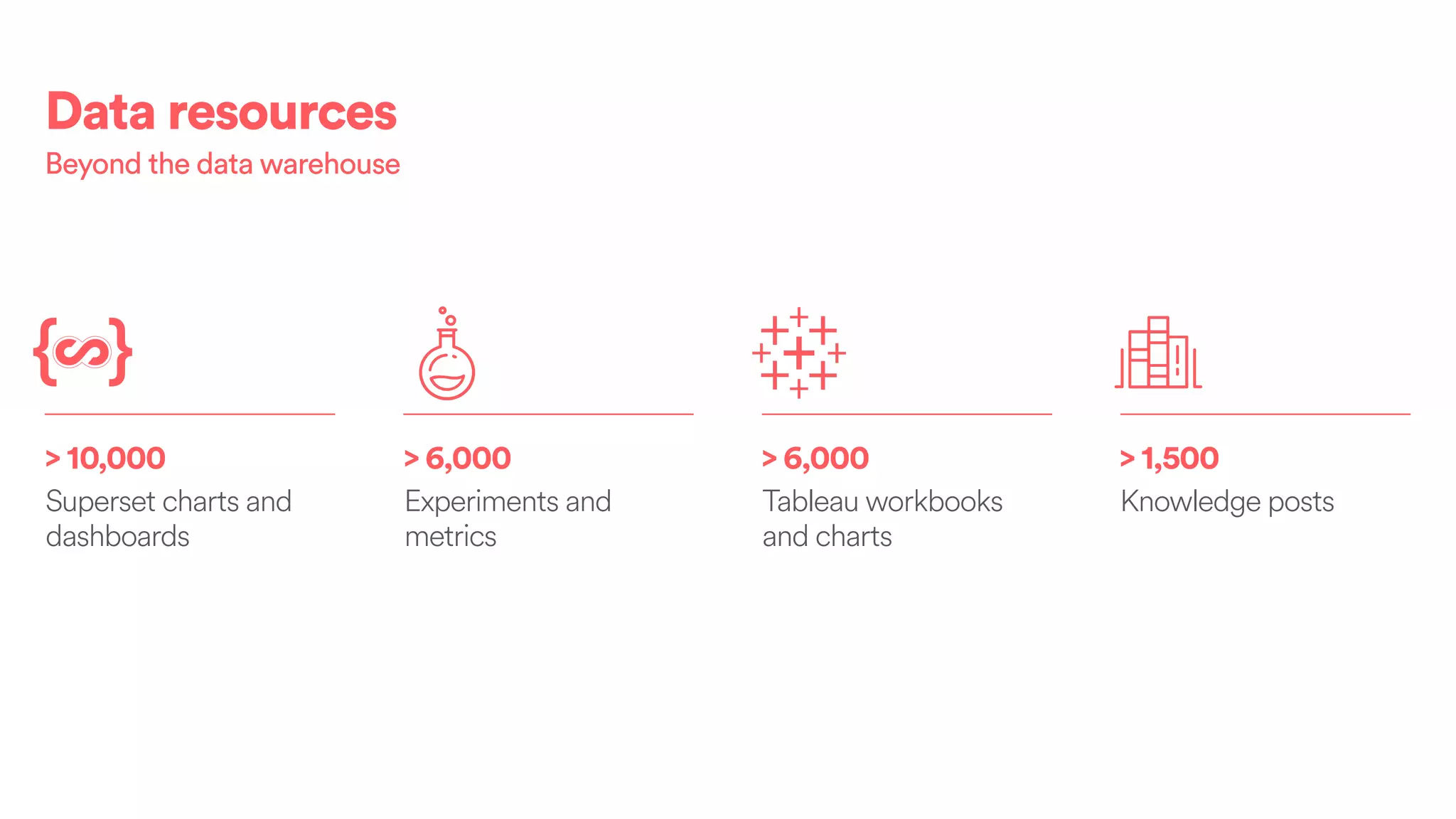 Data resources

Beyond the data warehouse

> 10,000

Superset charts and dashboards

> 6,000

Experiments and metrics

> 6,000

Tableau workbooks and charts

> 1,500

Knowledge posts